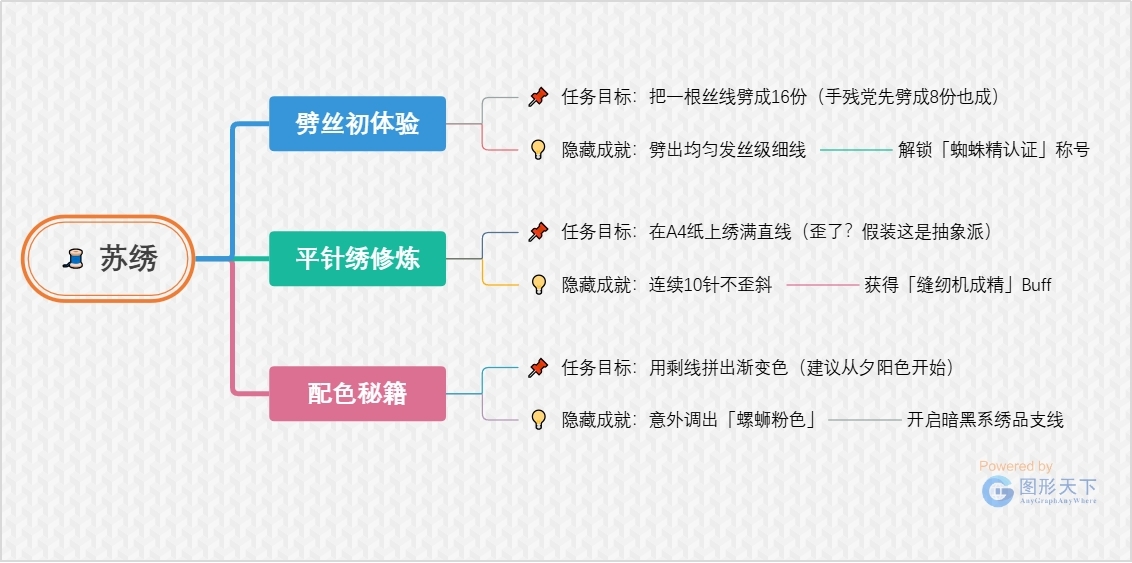 苏绣

劈丝初体验

任务目标：把一根丝线劈成16份（手残党先劈成8份也成）

隐藏成就：劈出均匀发丝级细线

解锁「蜘蛛精认证」称号

平针绣修炼

任务目标：在A4纸上绣满直线（歪了？假装这是抽象派）

隐藏成就：连续10针不歪斜

获得「缝纫机成精」Buff

配色秘籍

任务目标：用剩线拼出渐变色（建议从夕阳色开始）

隐藏成就：意外调出「螺蛳粉色」

开启暗黑系绣品支线

Powered by
图形天下
AnyGraphAnyWhere